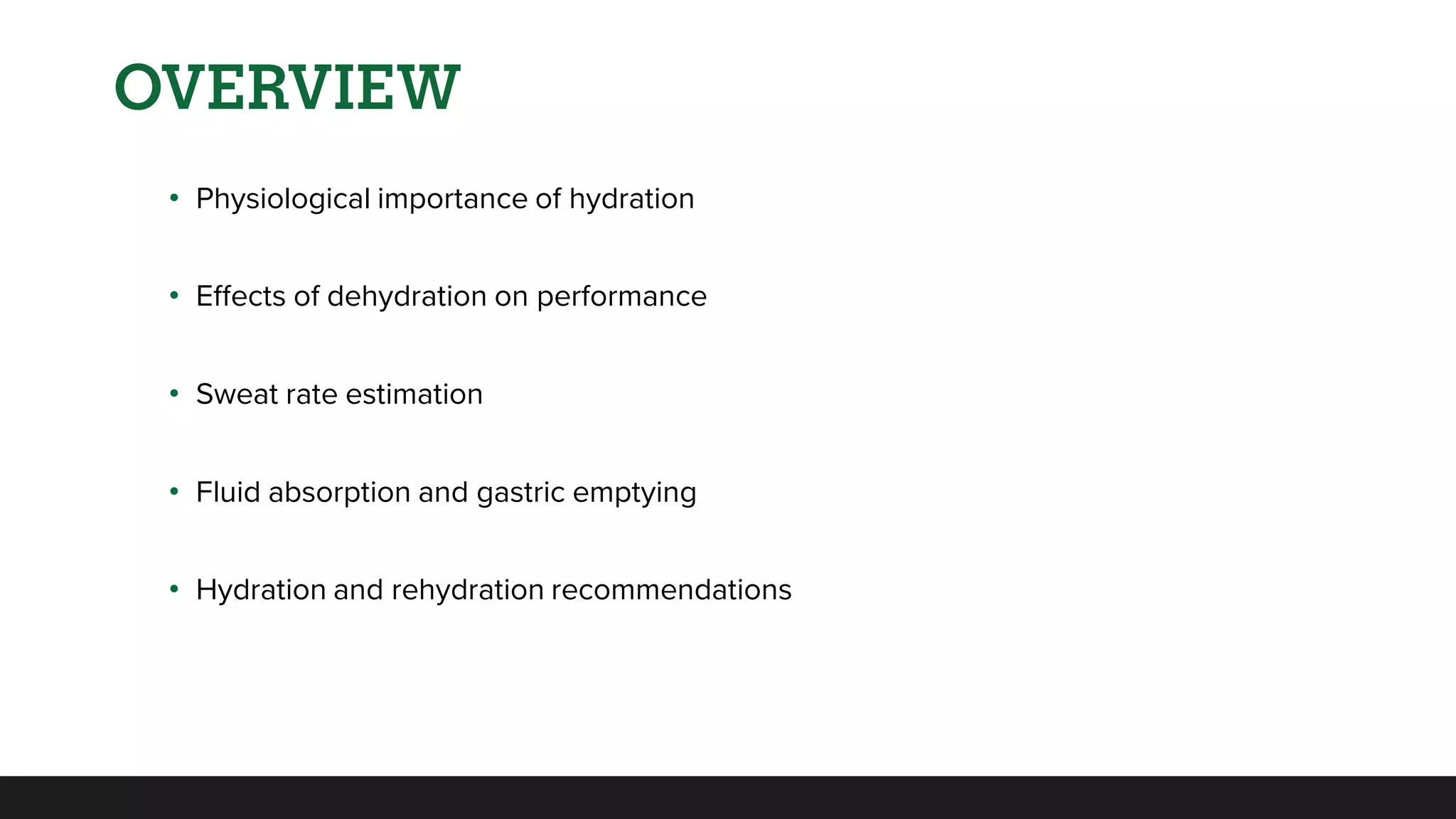 OVERVIEW

• Physiological importance of hydration

• Effects of dehydration on performance

• Sweat rate estimation

• Fluid absorption and gastric emptying

• Hydration and rehydration recommendations